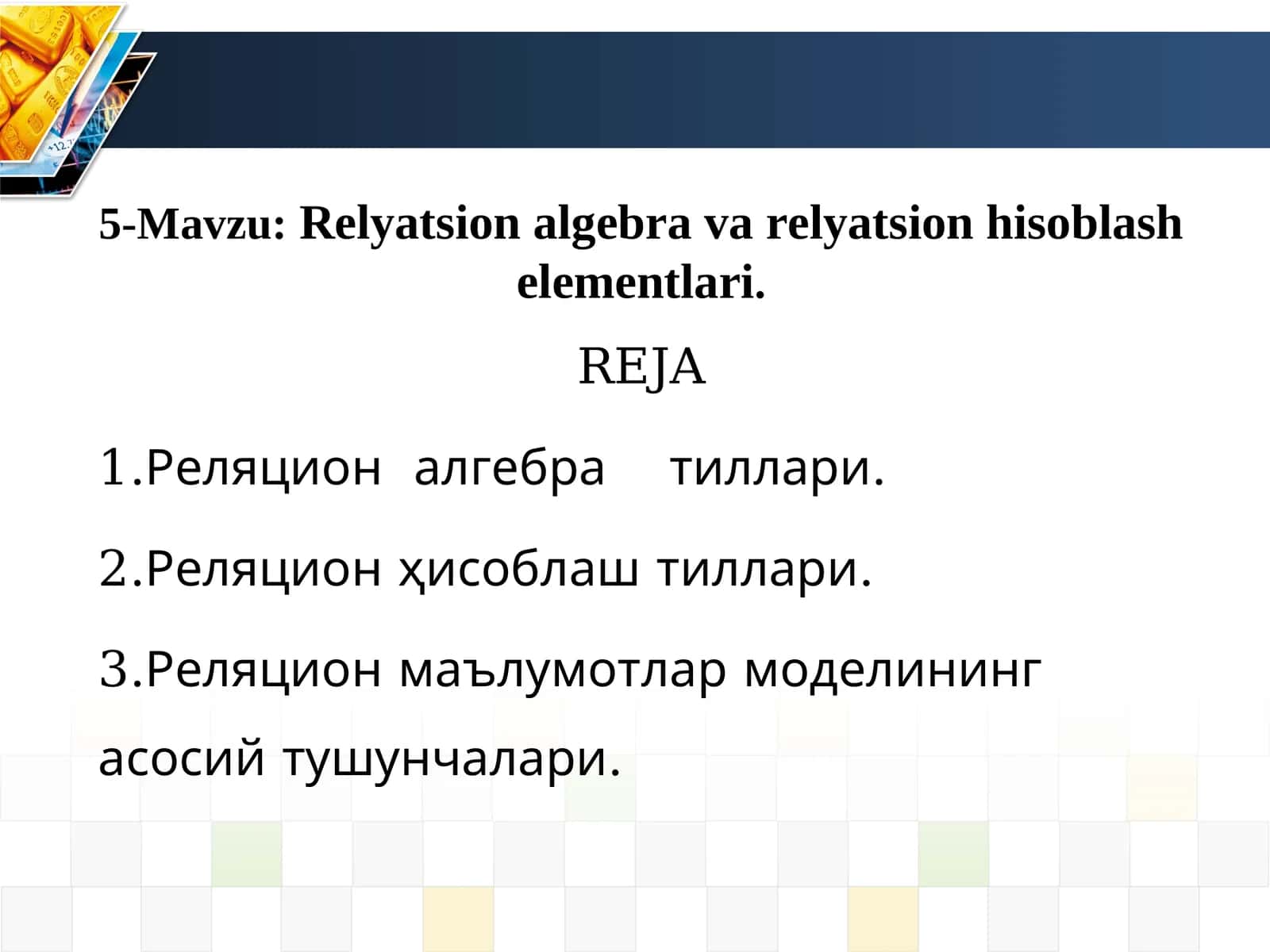 5-Mavzu: Relyatsion algebra va relyatsion hisoblash elementlari.

REJA

1.Реляцион алгебра тиллари.

2.Реляцион ҳисоблаш тиллари.

3.Реляцион маълумотлар моделининг асосий тушунчалари.